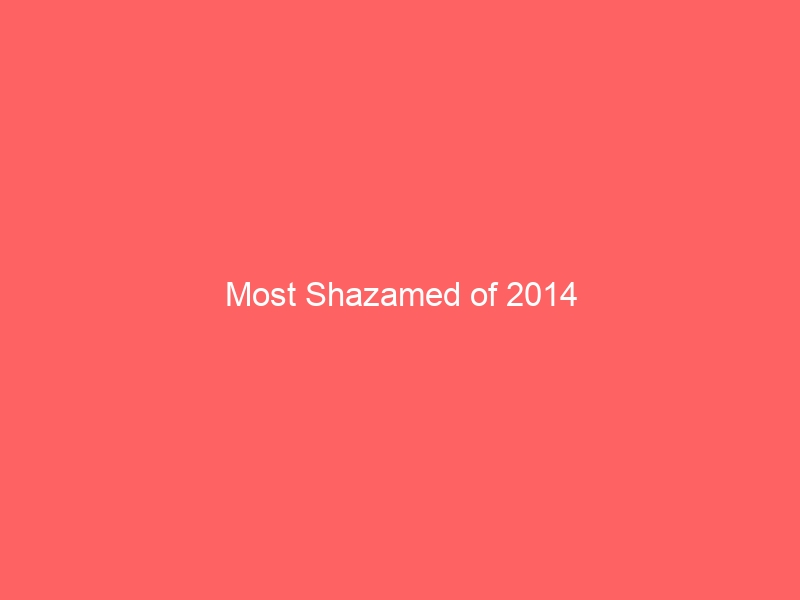 Most Shazamed of 2014